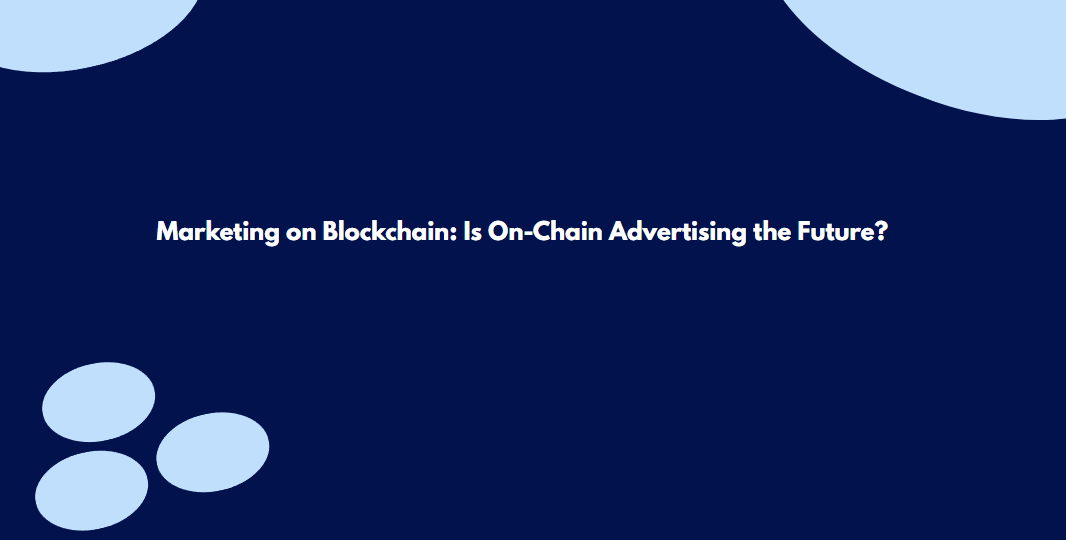 Marketing on Blockchain: Is On-Chain Advertising the Future?